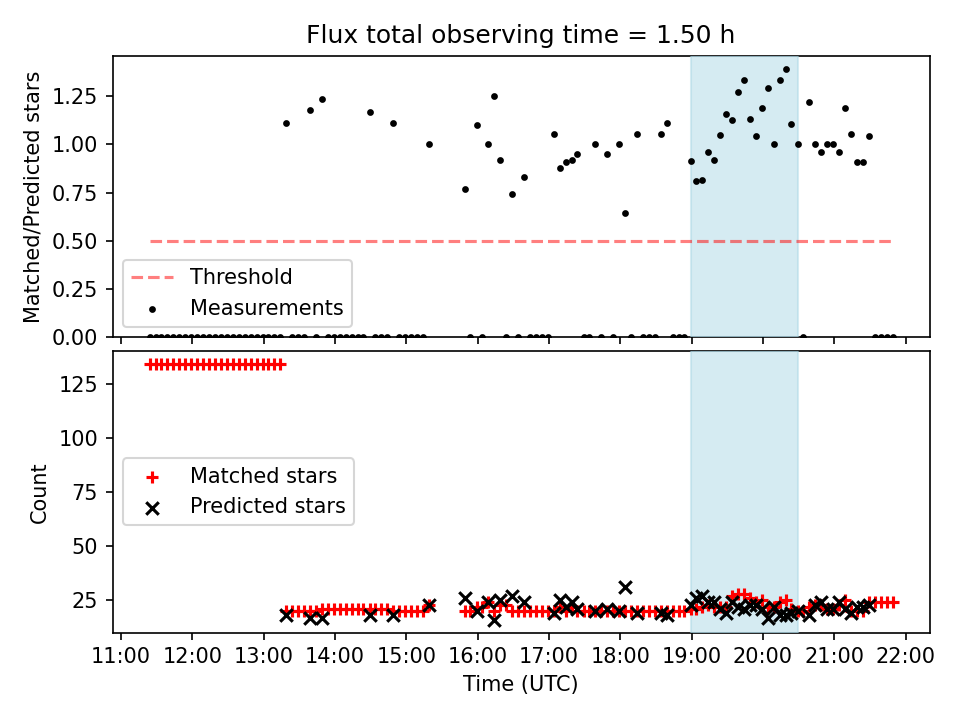 Flux total observing time = 1.50 h

Matched/Predicted stars

1.25
1.00
0.75
0.50
0.25
0.00

Threshold
Measurements

Count

125
100
75
50
25

Matched stars
Predicted stars

11:00 12:00 13:00 14:00 15:00 16:00 17:00 18:00 19:00 20:00 21:00 22:00

Time (UTC)